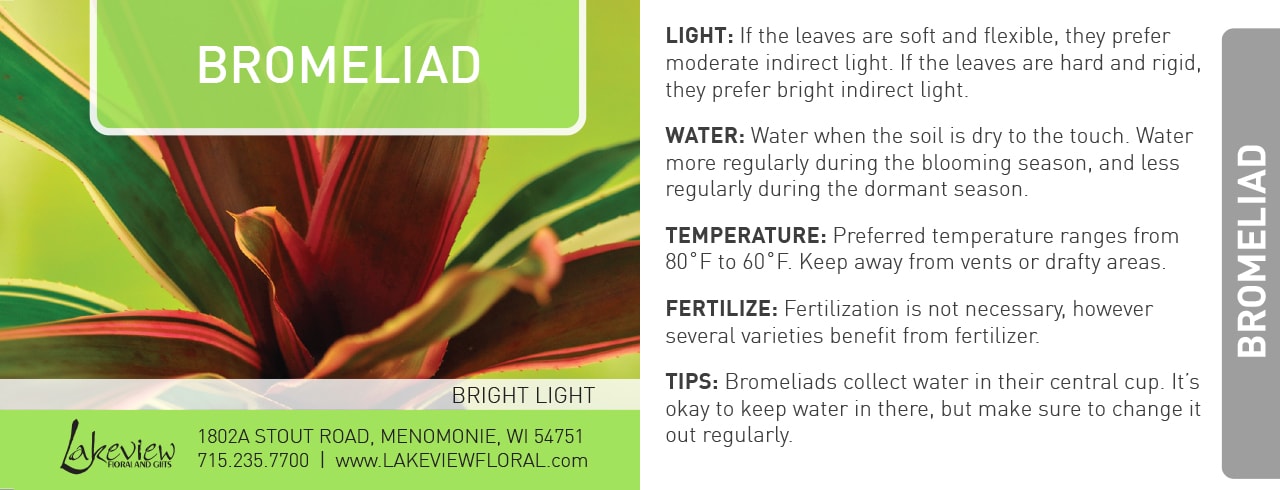 BROMELIAD

BRIGHT LIGHT

Lakeview FLORAL AND GIFTS

1802A STOUT ROAD, MENOMONIE, WI 54751
715.235.7700 | www.LAKEVIEWFLORAL.com

**LIGHT:** If the leaves are soft and flexible, they prefer moderate indirect light. If the leaves are hard and rigid, they prefer bright indirect light.

**WATER:** Water when the soil is dry to the touch. Water more regularly during the blooming season, and less regularly during the dormant season.

**TEMPERATURE:** Preferred temperature ranges from 80°F to 60°F. Keep away from vents or drafty areas.

**FERTILIZE:** Fertilization is not necessary, however several varieties benefit from fertilizer.

**TIPS:** Bromeliads collect water in their central cup. It's okay to keep water in there, but make sure to change it out regularly.

BROMELIAD